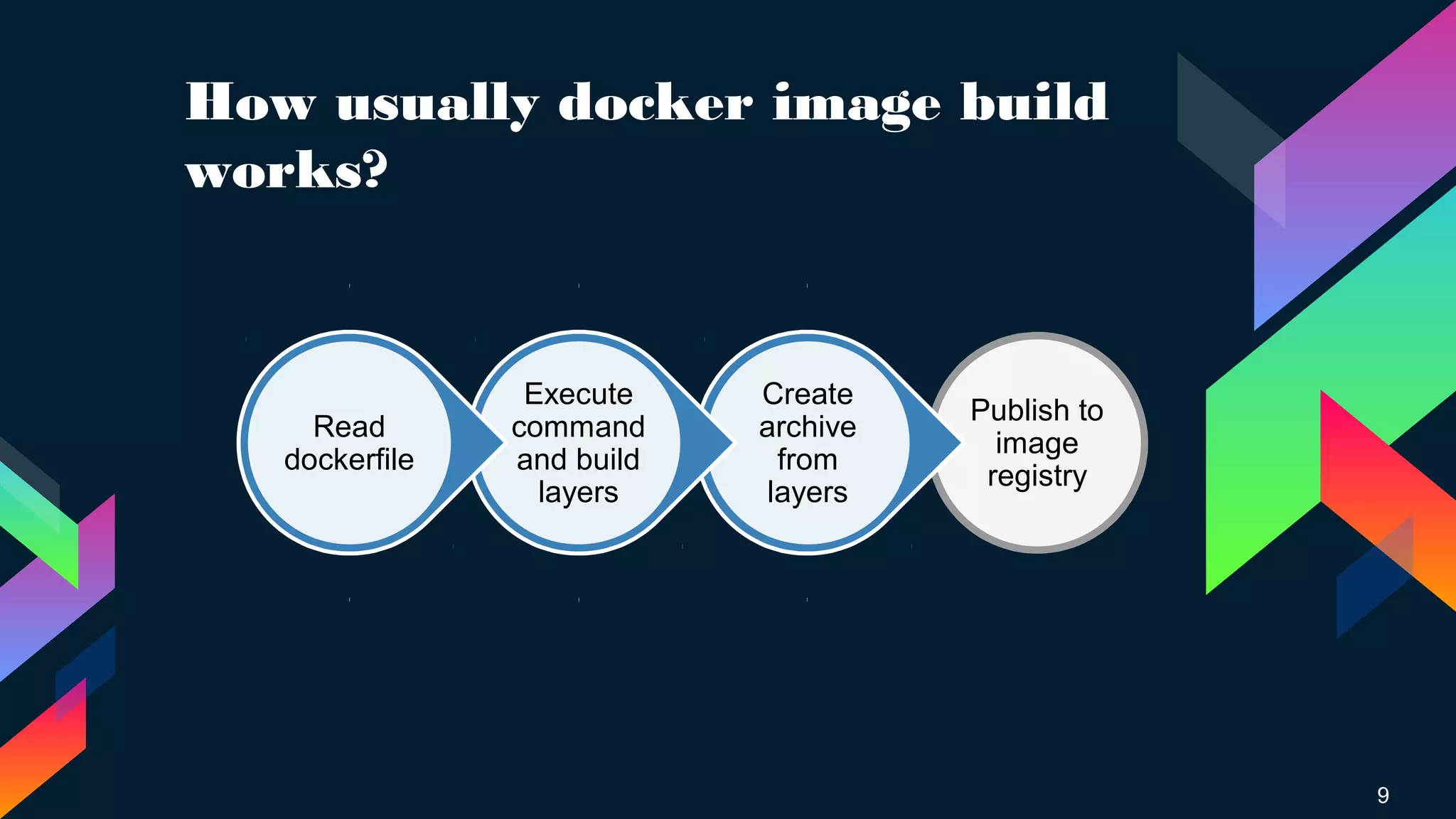 How usually docker image build works?

Read dockerfile

Execute command and build layers

Create archive from layers

Publish to image registry

9